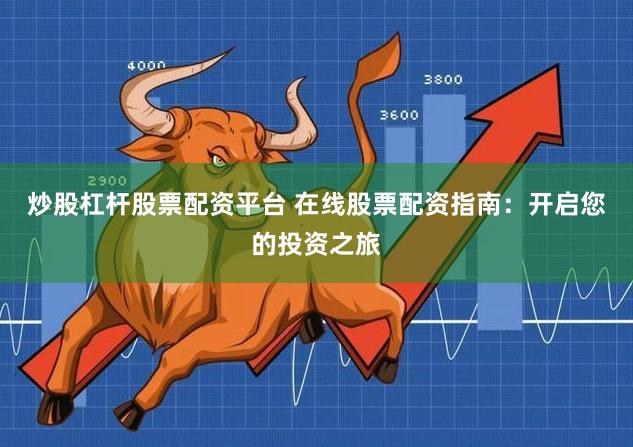 4000

3800

3600

2900

炒股杠杆股票配资平台 在线股票配资指南：开启您的投资之旅